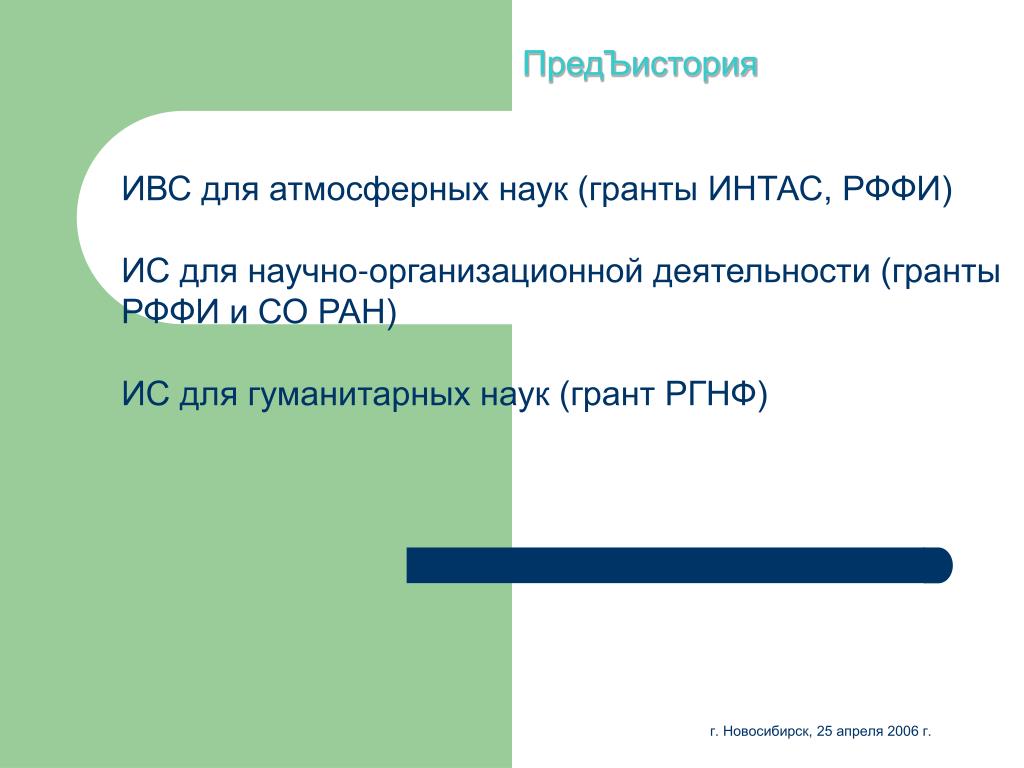 ПредЪистория

ИВС для атмосферных наук (гранты ИНТАС, РФФИ)

ИС для научно-организационной деятельности (гранты РФФИ и СО РАН)

ИС для гуманитарных наук (грант РГНФ)

г. Новосибирск, 25 апреля 2006 г.